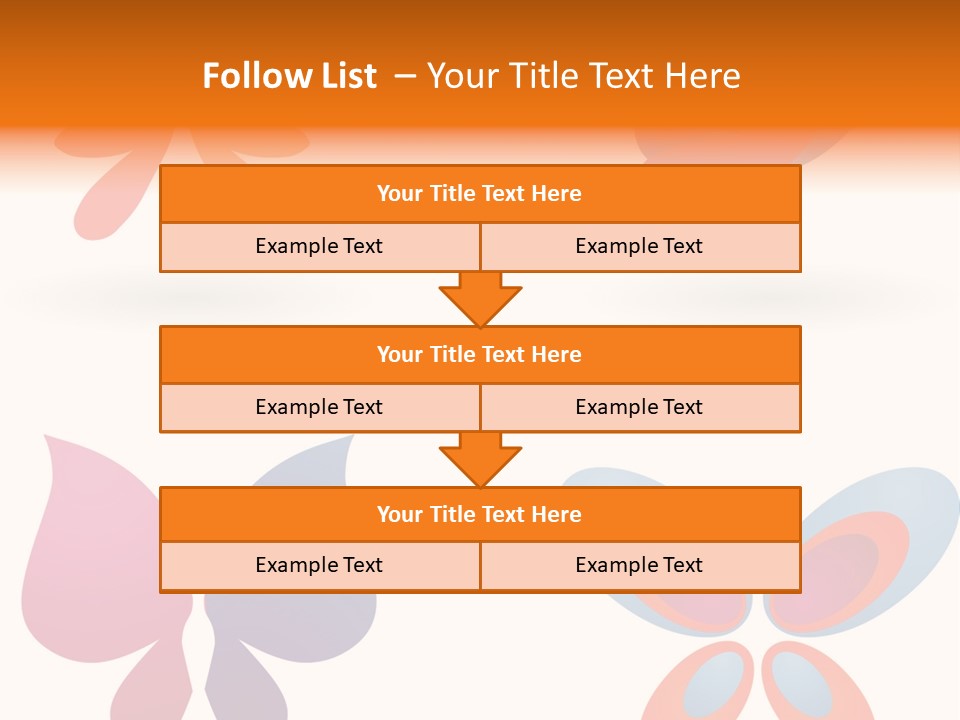 Follow List – Your Title Text Here

| Your Title Text Here | |
|---|---|
| Example Text | Example Text |

| Your Title Text Here | |
|---|---|
| Example Text | Example Text |

| Your Title Text Here | |
|---|---|
| Example Text | Example Text |